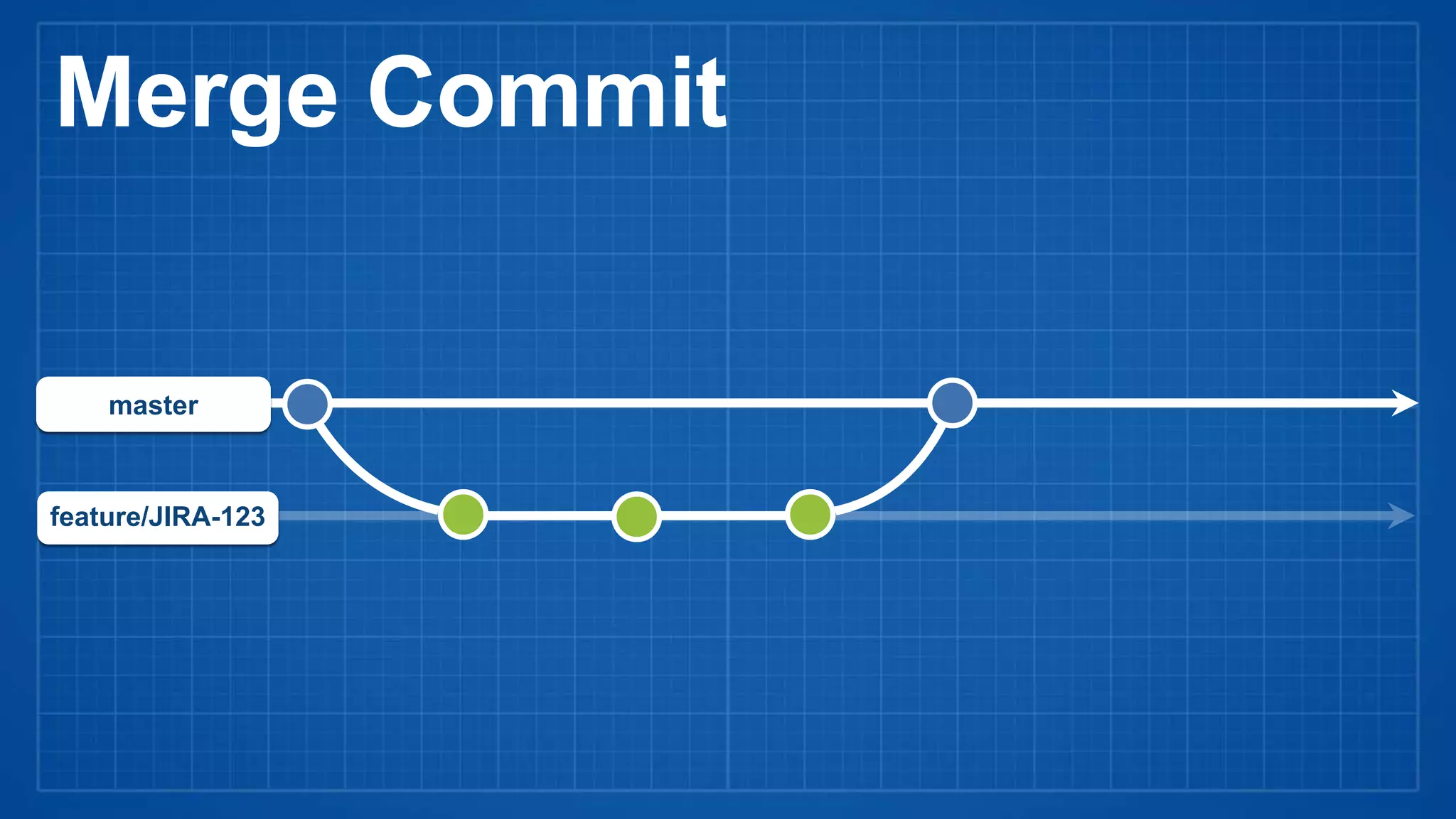 Merge Commit

master

feature/JIRA-123